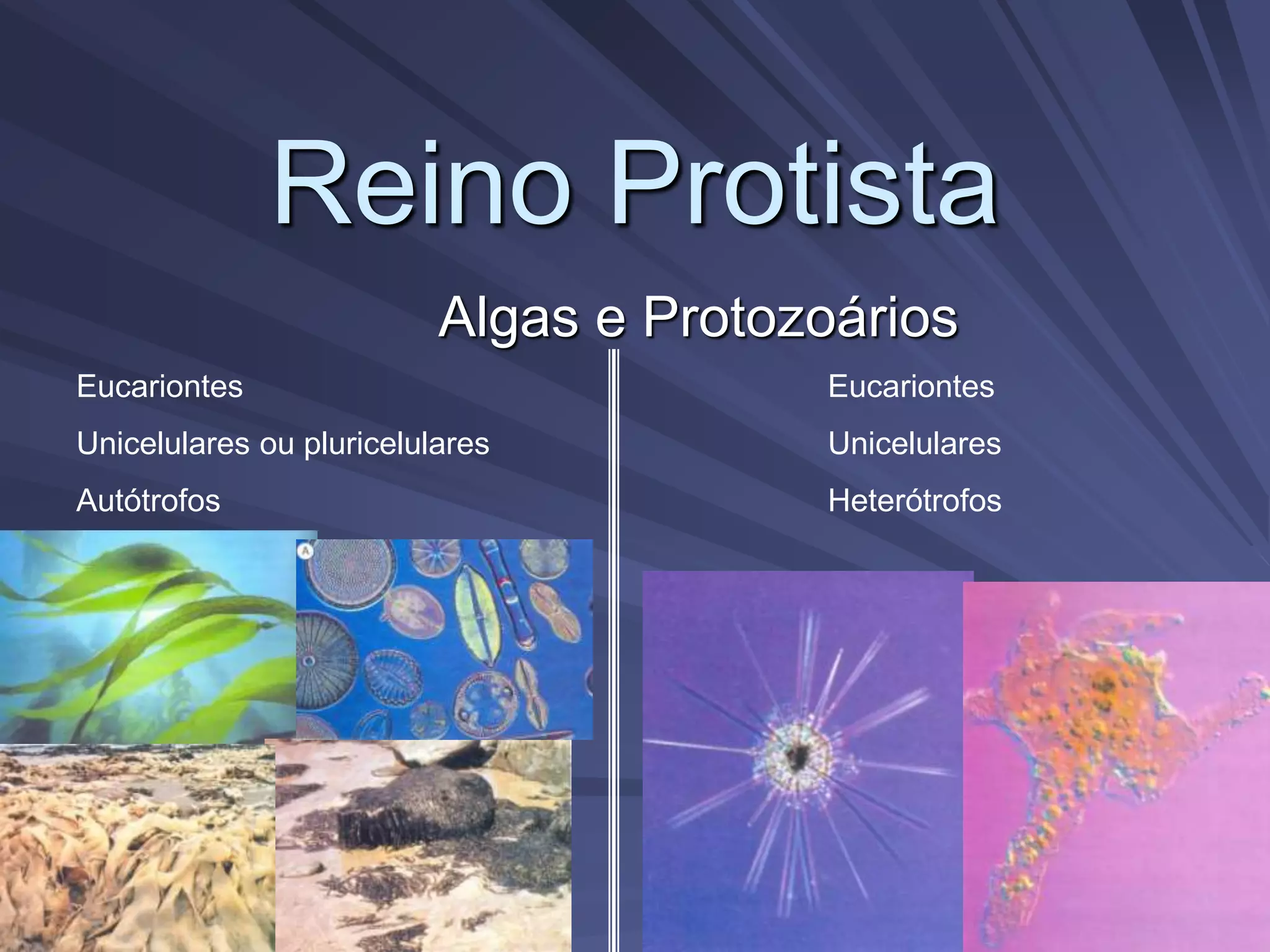 Reino Protista

Algas e Protozoários

Eucariontes

Unicelulares ou pluricelulares

Autótrofos

A

Eucariontes

Unicelulares

Heterótrofos